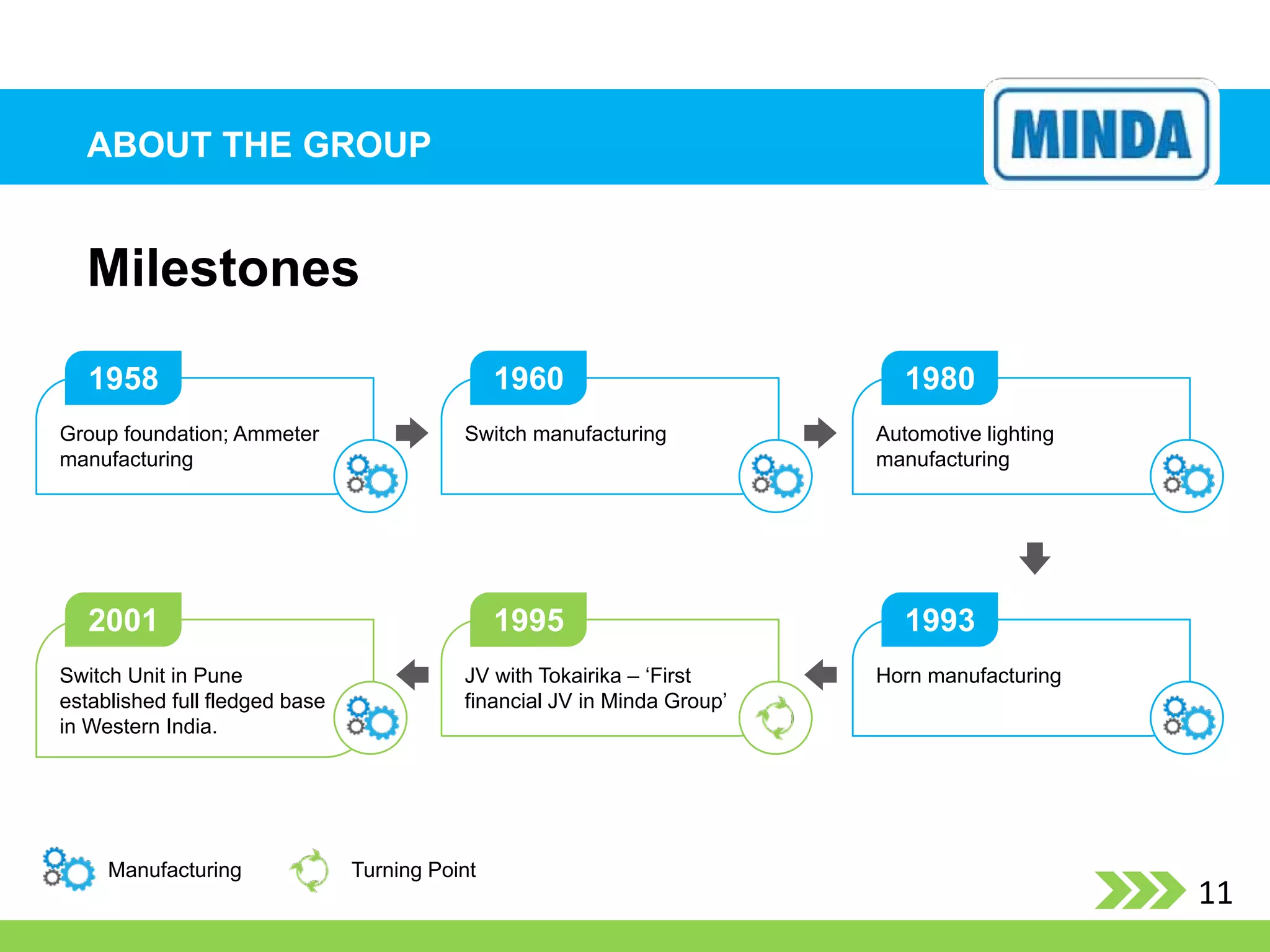 ABOUT THE GROUP

MINDA

Milestones

1958
Group foundation; Ammeter manufacturing

1960
Switch manufacturing

1980
Automotive lighting manufacturing

1993
Horn manufacturing

1995
JV with Tokairika – 'First financial JV in Minda Group'

2001
Switch Unit in Pune established full fledged base in Western India.

Manufacturing

Turning Point

11